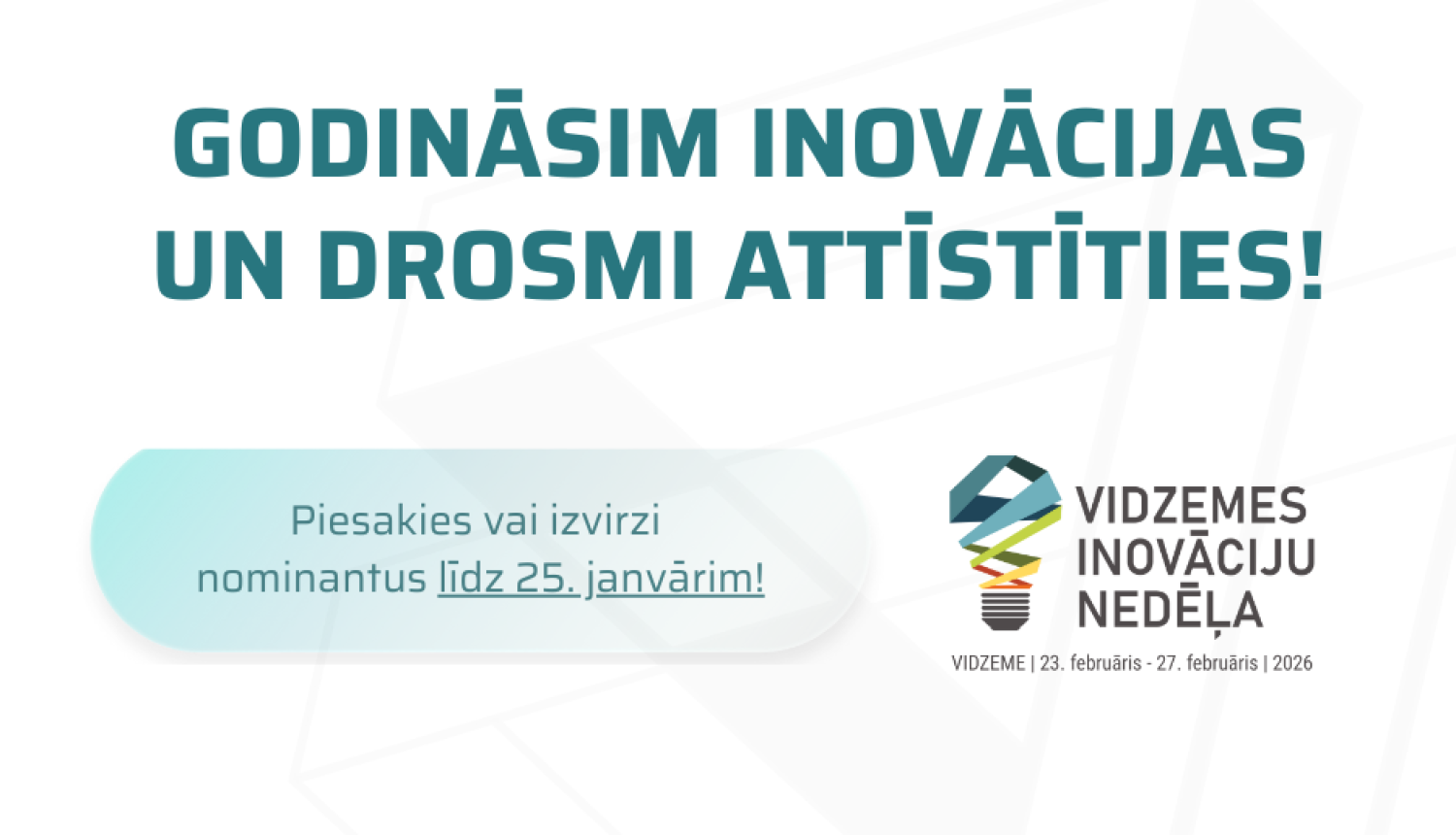 GODINĀSIM INOVĀCIJAS UN DROSMI ATTĪSTĪTIES!

Piesakies vai izvirzi nominantus līdz 25. janvārim!

VIDZEMES INOVĀCIJU NEDĒĻA

VIDZEME | 23. februāris - 27. februāris | 2026